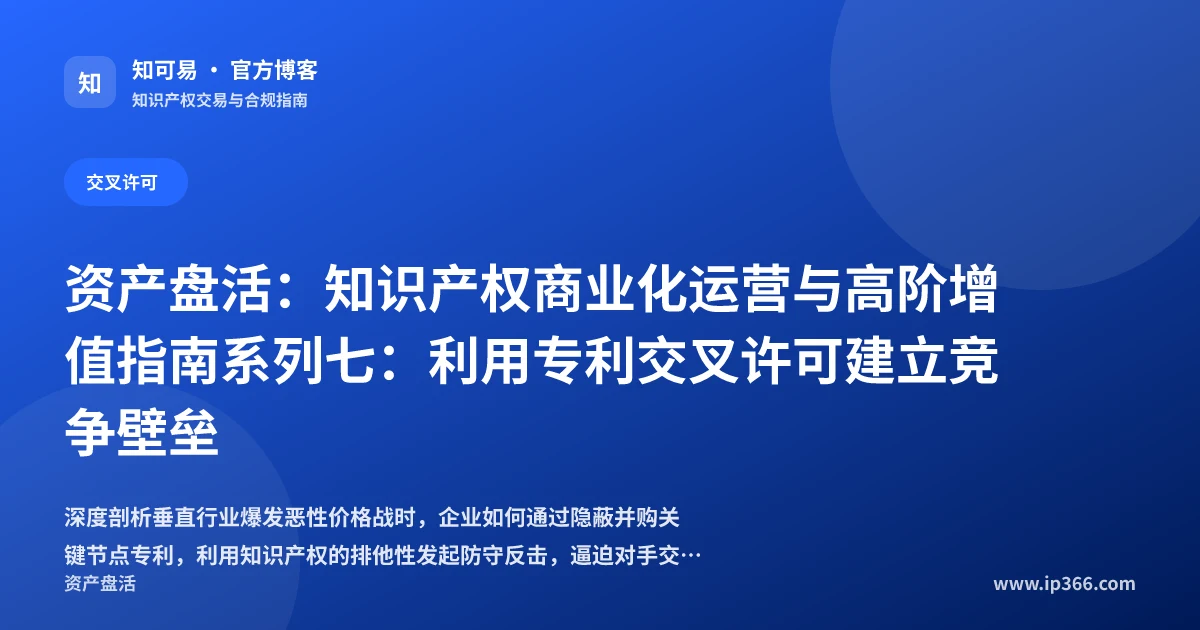 知

知可易 · 官方博客
知识产权交易与合规指南

交叉许可

资产盘活：知识产权商业化运营与高阶增值指南系列七：利用专利交叉许可建立竞争壁垒

深度剖析垂直行业爆发恶性价格战时，企业如何通过隐蔽并购关键节点专利，利用知识产权的排他性发起防守反击，逼迫对手交…

资产盘活

www.ip366.com